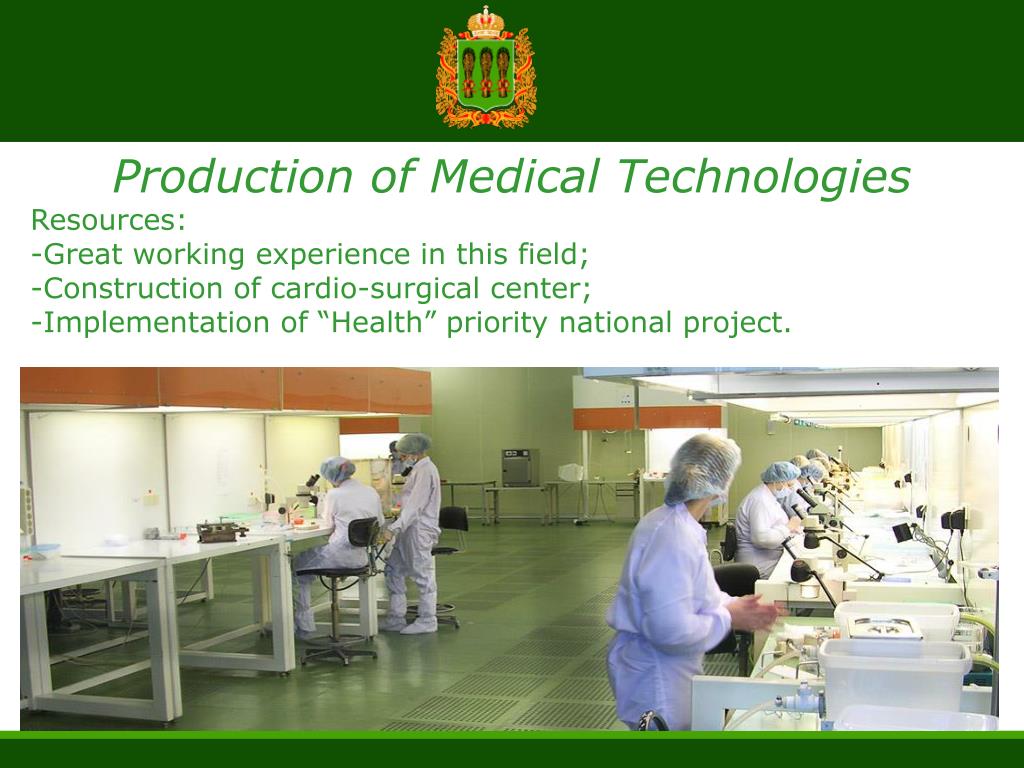 Production of Medical Technologies

Resources:
-Great working experience in this field;
-Construction of cardio-surgical center;
-Implementation of “Health” priority national project.